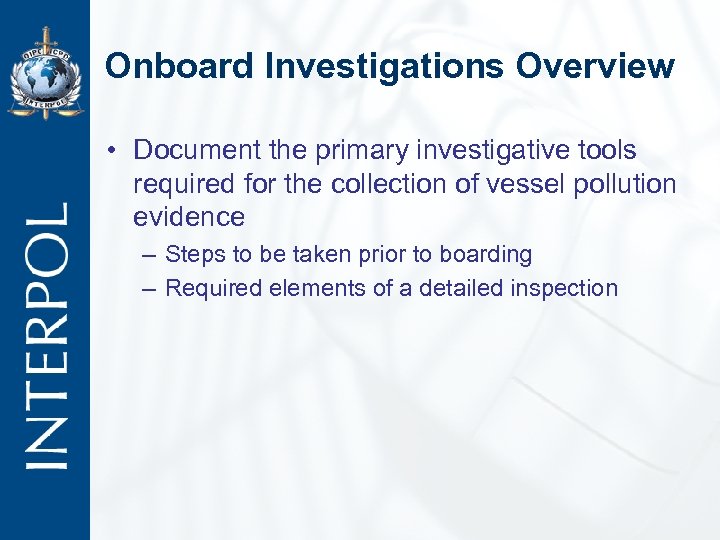 OIPC ICPO
INTERPOL

INTERPOL

Onboard Investigations Overview

• Document the primary investigative tools required for the collection of vessel pollution evidence
– Steps to be taken prior to boarding
– Required elements of a detailed inspection